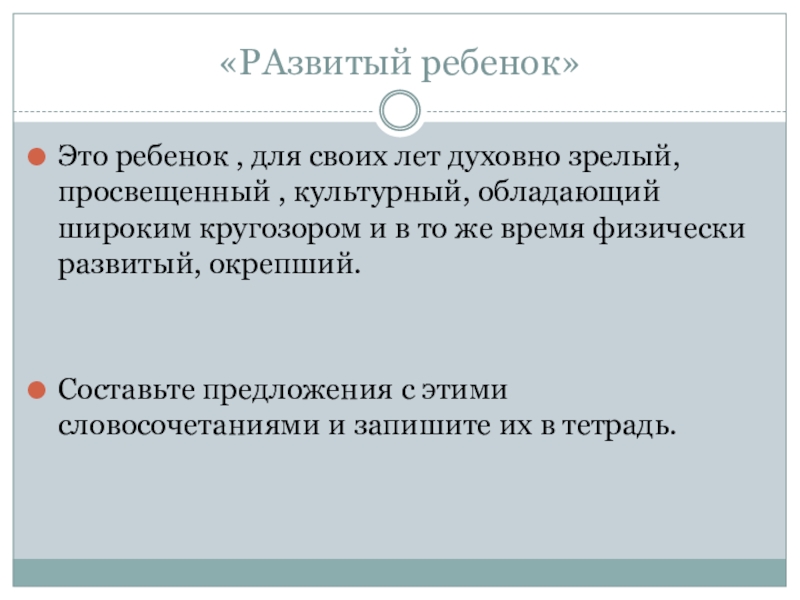 «РАзвитый ребенок»

Это ребенок , для своих лет духовно зрелый, просвещенный , культурный, обладающий широким кругозором и в то же время физически развитый, окрепший.

Составьте предложения с этими словосочетаниями и запишите их в тетрадь.